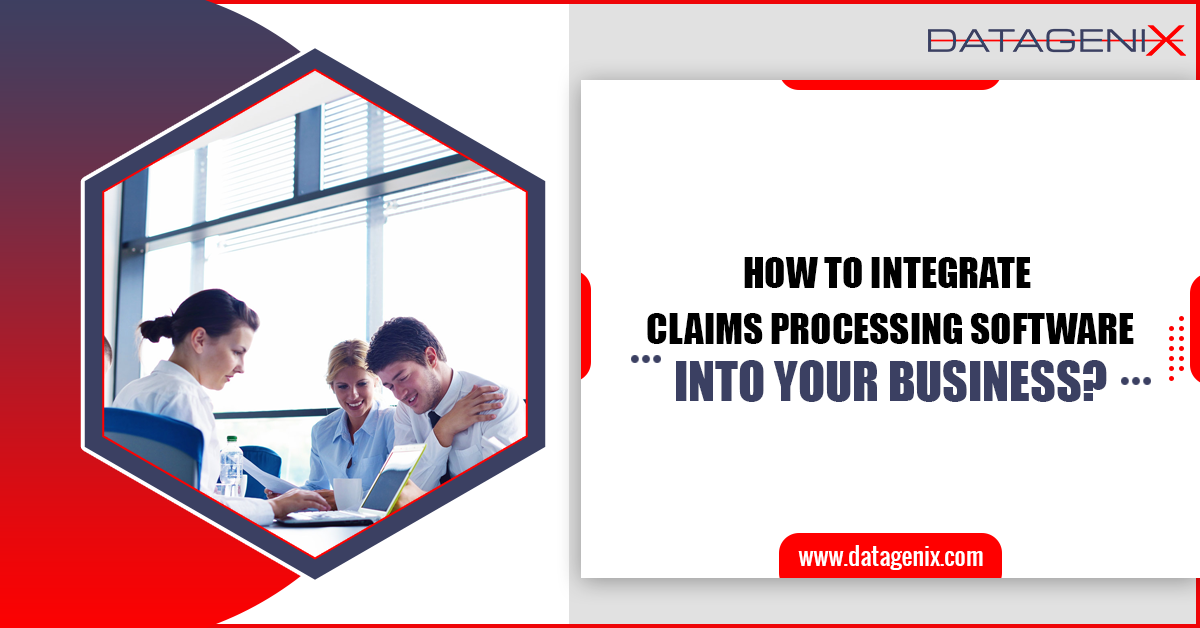 DATAGENIX

HOW TO INTEGRATE
CLAIMS PROCESSING SOFTWARE
INTO YOUR BUSINESS?

www.datagenix.com